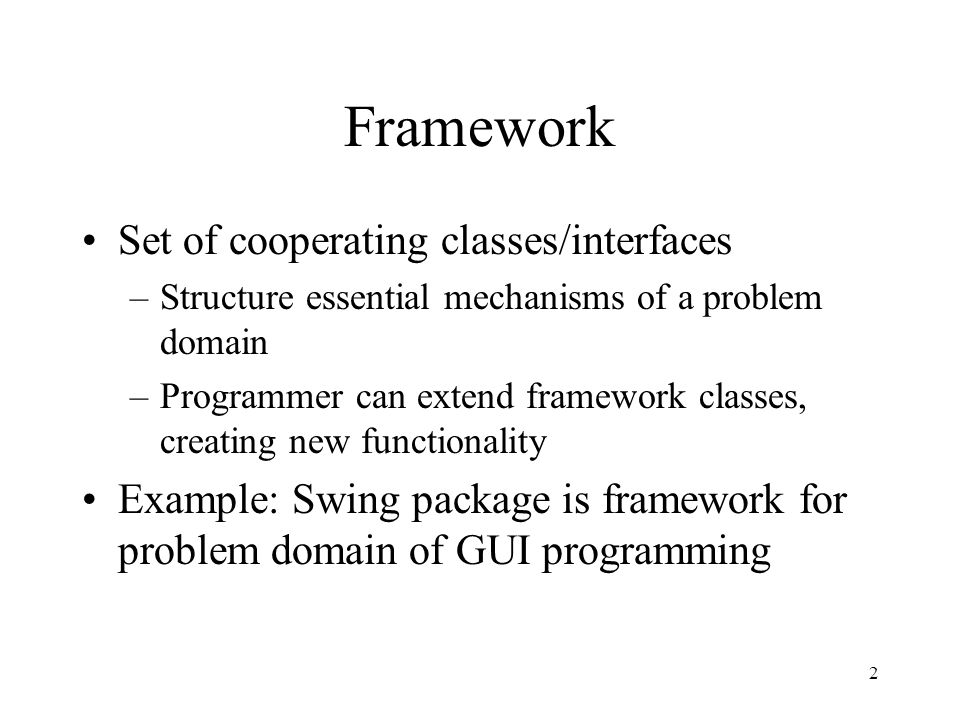 Framework

• Set of cooperating classes/interfaces
– Structure essential mechanisms of a problem domain
– Programmer can extend framework classes, creating new functionality

• Example: Swing package is framework for problem domain of GUI programming

2